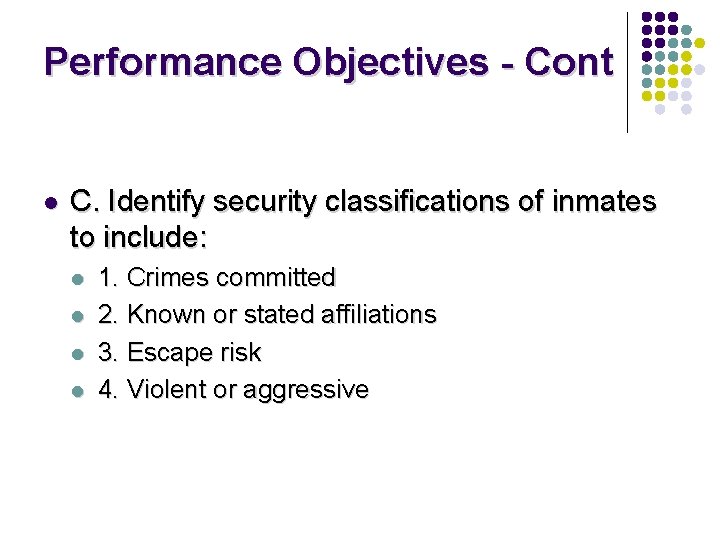 Performance Objectives - Cont

C. Identify security classifications of inmates to include:

1. Crimes committed
2. Known or stated affiliations
3. Escape risk
4. Violent or aggressive